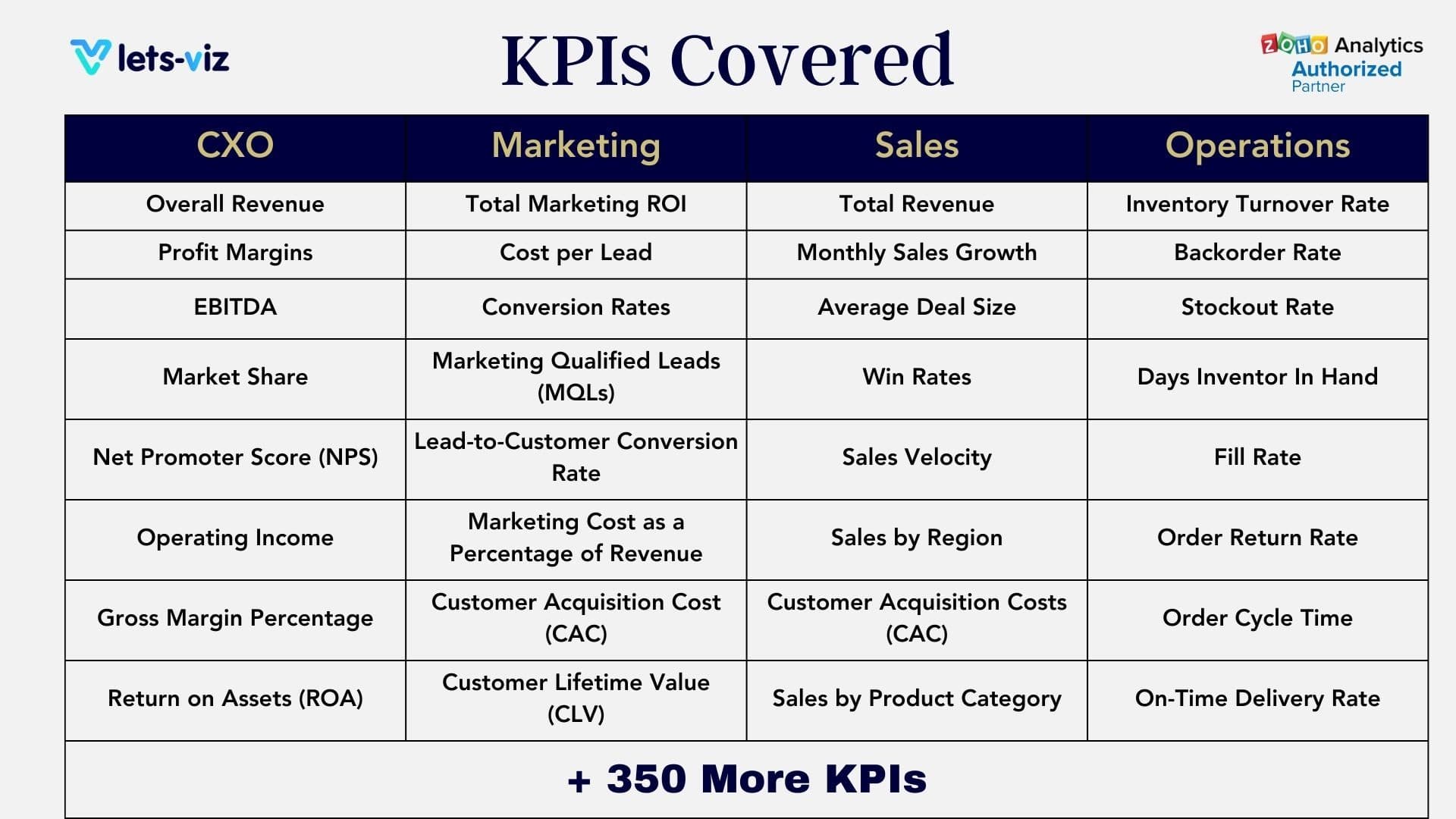 lets-viz

KPIs Covered

ZOHO Analytics Authorized Partner

| CXO | Marketing | Sales | Operations |
|---|---|---|---|
| Overall Revenue | Total Marketing ROI | Total Revenue | Inventory Turnover Rate |
| Profit Margins | Cost per Lead | Monthly Sales Growth | Backorder Rate |
| EBITDA | Conversion Rates | Average Deal Size | Stockout Rate |
| Market Share | Marketing Qualified Leads (MQLs) | Win Rates | Days Inventor In Hand |
| Net Promoter Score (NPS) | Lead-to-Customer Conversion Rate | Sales Velocity | Fill Rate |
| Operating Income | Marketing Cost as a Percentage of Revenue | Sales by Region | Order Return Rate |
| Gross Margin Percentage | Customer Acquisition Cost (CAC) | Customer Acquisition Costs (CAC) | Order Cycle Time |
| Return on Assets (ROA) | Customer Lifetime Value (CLV) | Sales by Product Category | On-Time Delivery Rate |

+ 350 More KPIs